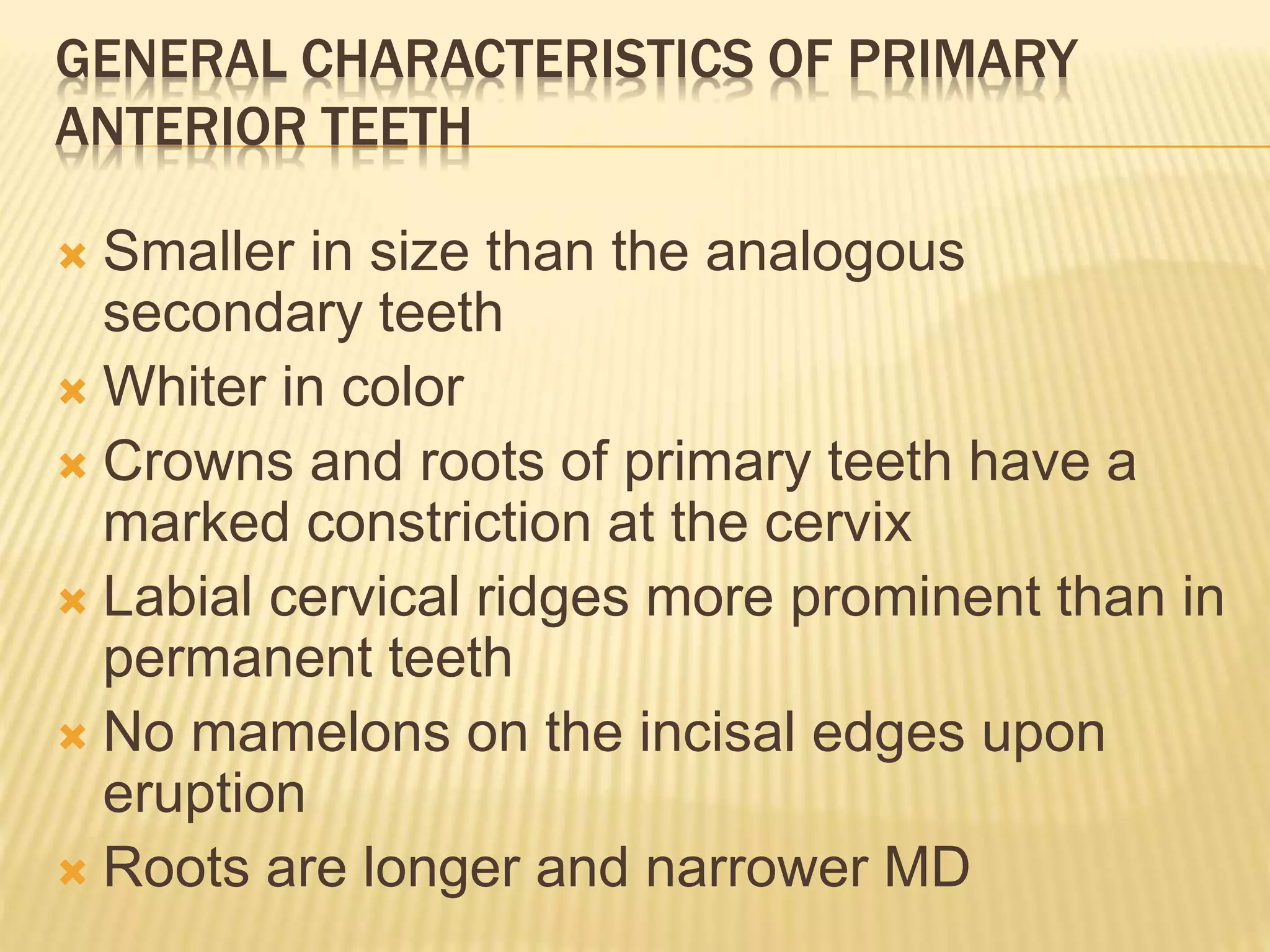 GENERAL CHARACTERISTICS OF PRIMARY ANTERIOR TEETH

Smaller in size than the analogous secondary teeth

Whiter in color

Crowns and roots of primary teeth have a marked constriction at the cervix

Labial cervical ridges more prominent than in permanent teeth

No mamelons on the incisal edges upon eruption

Roots are longer and narrower MD